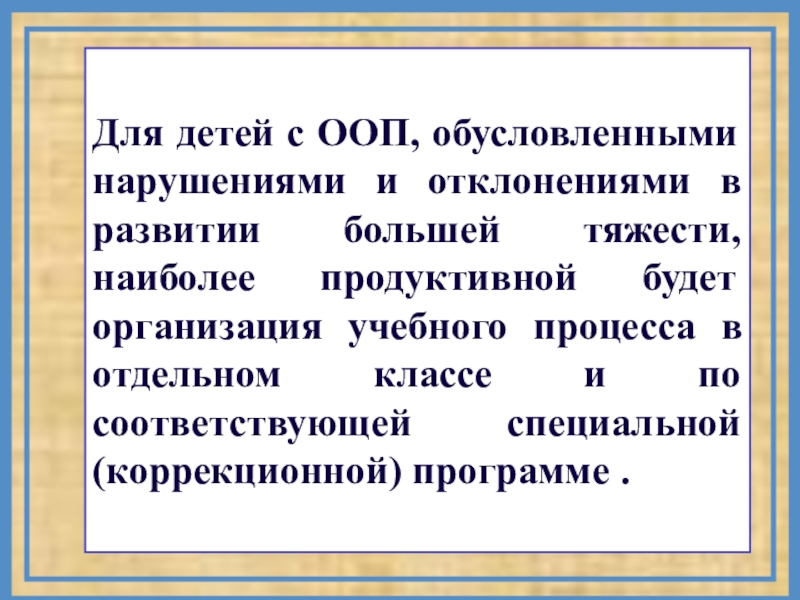 Для детей с ООП, обусловленными нарушениями и отклонениями в развитии большей тяжести, наиболее продуктивной будет организация учебного процесса в отдельном классе и по соответствующей специальной (коррекционной) программе .